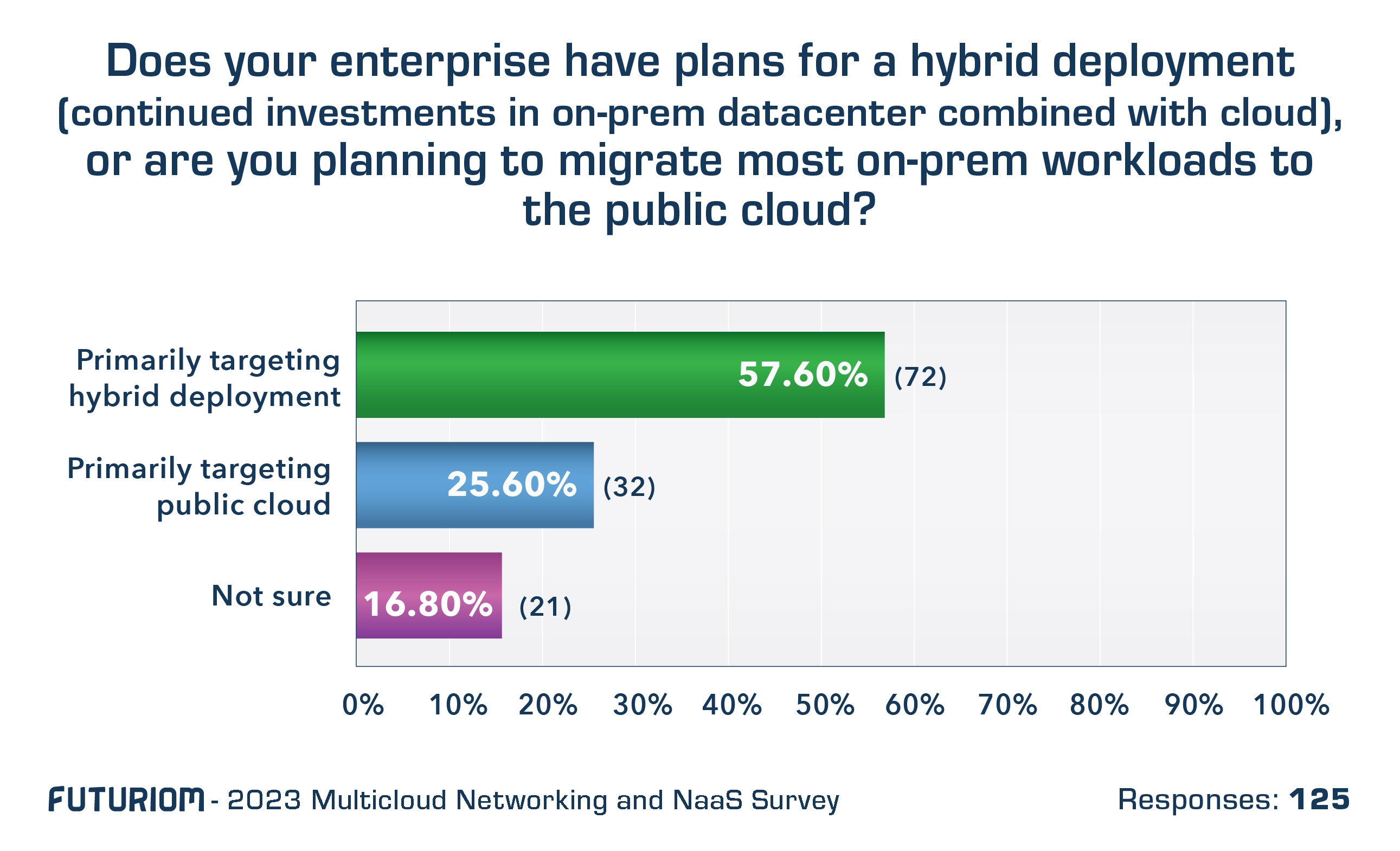 Does your enterprise have plans for a hybrid deployment (continued investments in on-prem datacenter combined with cloud), or are you planning to migrate most on-prem workloads to the public cloud?

Primarily targeting hybrid deployment 57.60% (72)

Primarily targeting public cloud 25.60% (32)

Not sure 16.80% (21)

0% 10% 20% 30% 40% 50% 60% 70% 80% 90% 100%

FUTURIOM - 2023 Multicloud Networking and NaaS Survey

Responses: 125